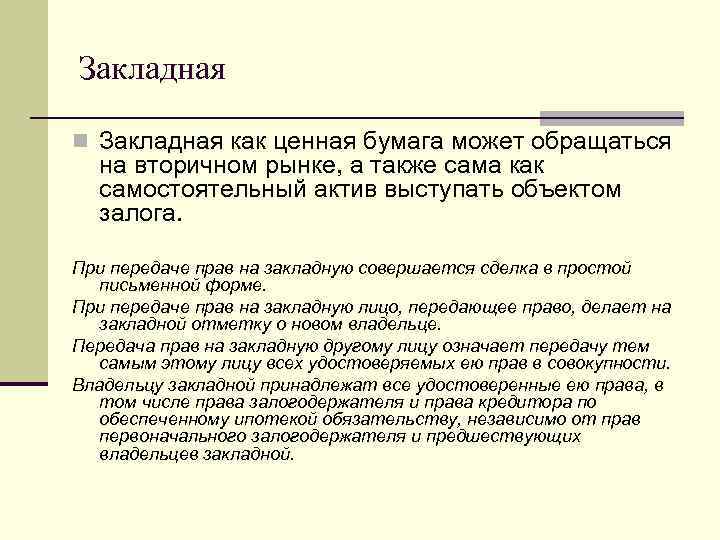 Закладная

Закладная как ценная бумага может обращаться на вторичном рынке, а также сама как самостоятельный актив выступать объектом залога.

При передаче прав на закладную совершается сделка в простой письменной форме.

При передаче прав на закладную лицо, передающее право, делает на закладной отметку о новом владельце.

Передача прав на закладную другому лицу означает передачу тем самым этому лицу всех удостоверяемых ею прав в совокупности.

Владельцу закладной принадлежат все удостоверенные ею права, в том числе права залогодержателя и права кредитора по обеспеченному ипотекой обязательству, независимо от прав первоначального залогодержателя и предшествующих владельцев закладной.